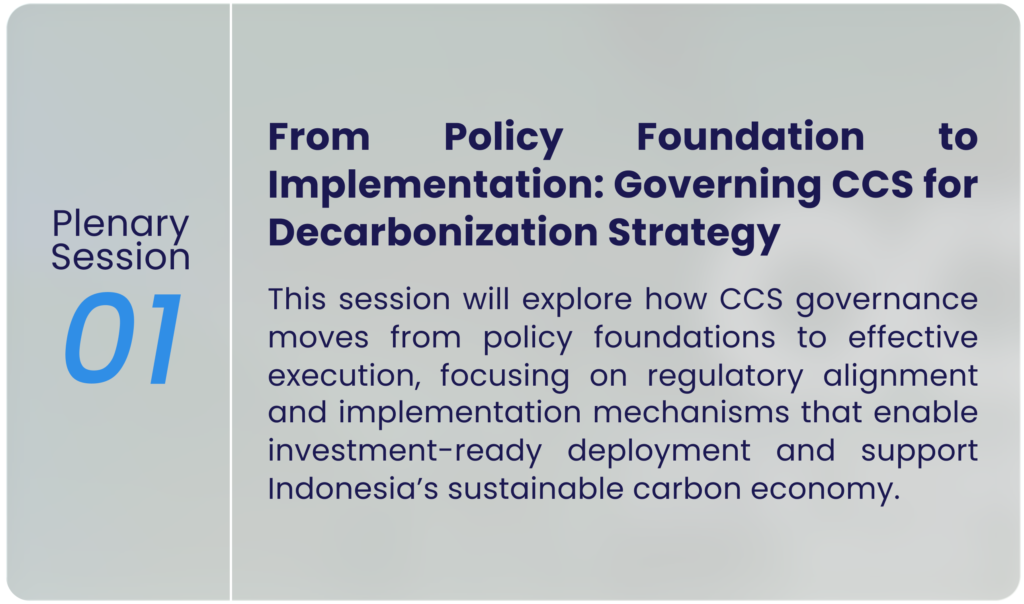 Plenary Session
01

From Policy Foundation to Implementation: Governing CCS for Decarbonization Strategy

This session will explore how CCS governance moves from policy foundations to effective execution, focusing on regulatory alignment and implementation mechanisms that enable investment-ready deployment and support Indonesia's sustainable carbon economy.